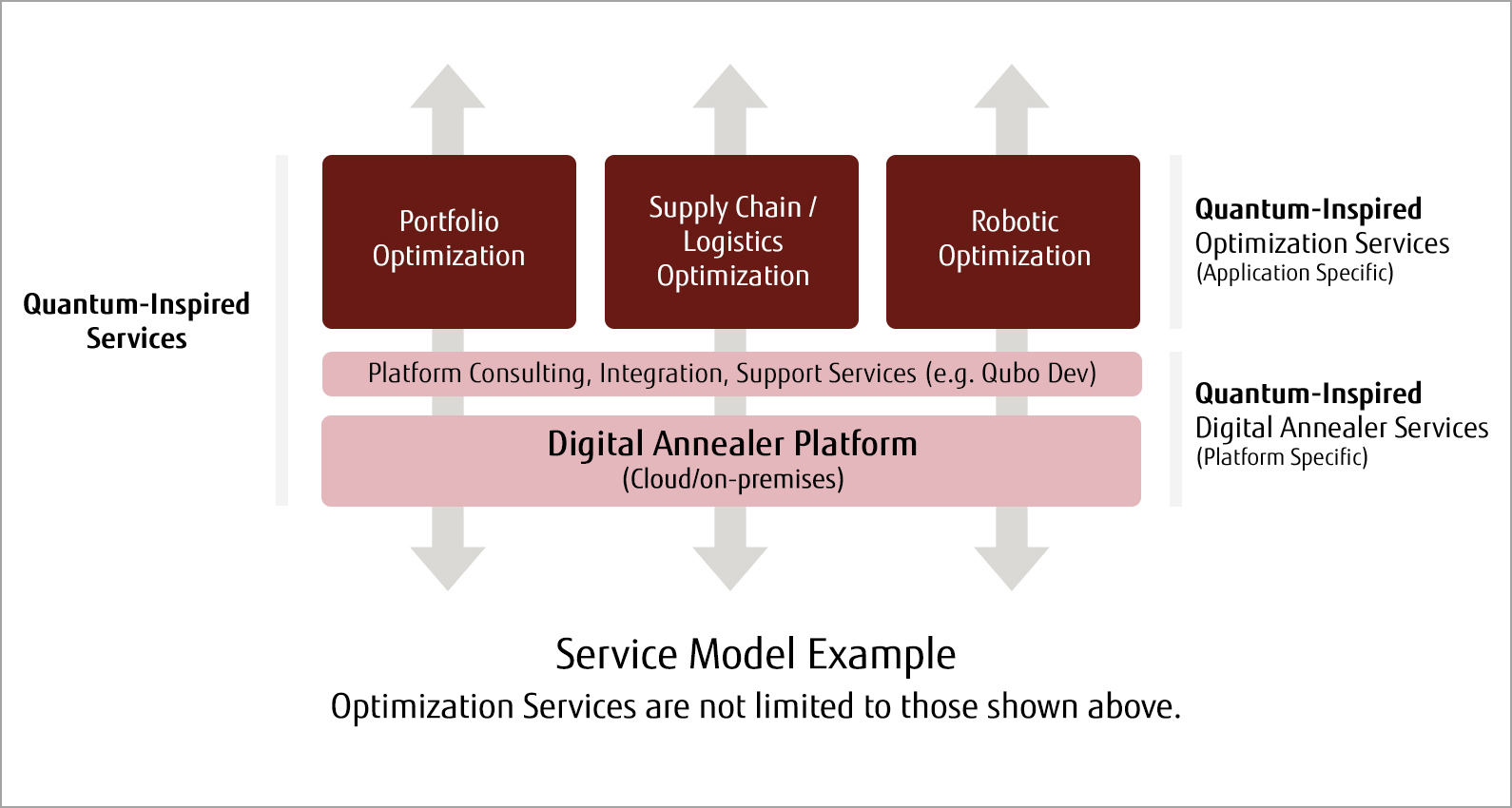 Quantum-Inspired Services

Portfolio Optimization

Supply Chain / Logistics Optimization

Robotic Optimization

Quantum-Inspired Optimization Services (Application Specific)

Platform Consulting, Integration, Support Services (e.g. Qubo Dev)

Digital Annealer Platform (Cloud/on-premises)

Quantum-Inspired Digital Annealer Services (Platform Specific)

Service Model Example

Optimization Services are not limited to those shown above.